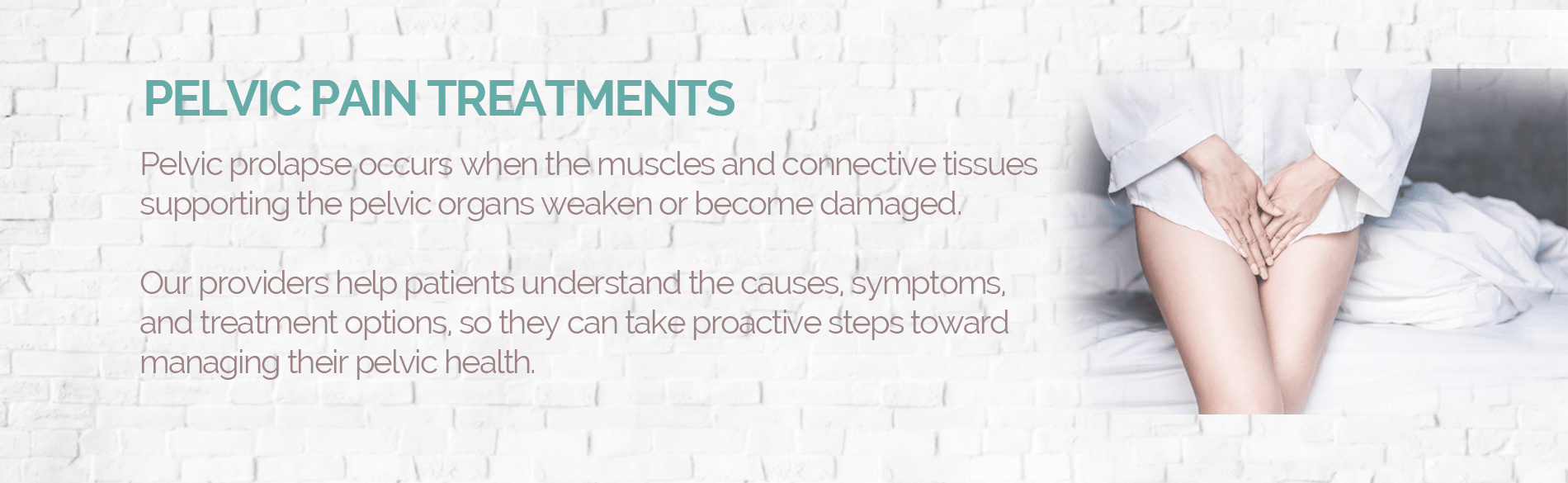 PELVIC PAIN TREATMENTS

Pelvic prolapse occurs when the muscles and connective tissues supporting the pelvic organs weaken or become damaged.

Our providers help patients understand the causes, symptoms, and treatment options, so they can take proactive steps toward managing their pelvic health.